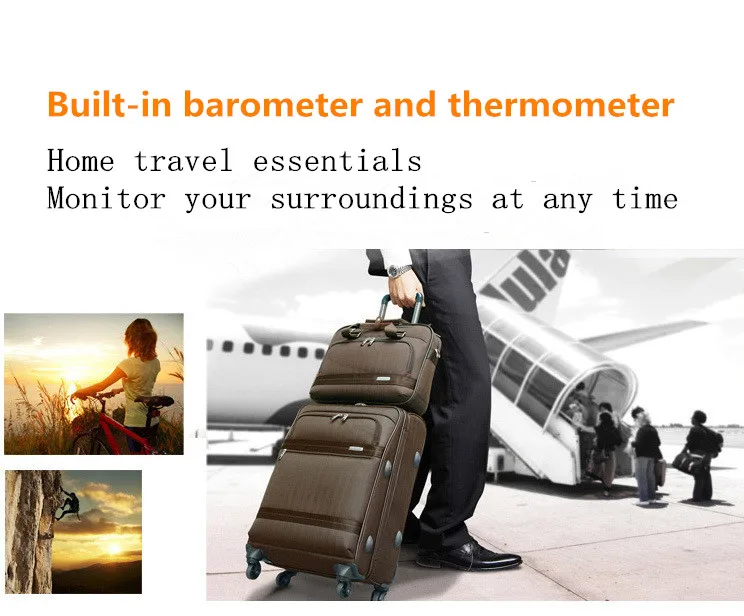 Built-in barometer and thermometer

Home travel essentials
Monitor your surroundings at any time